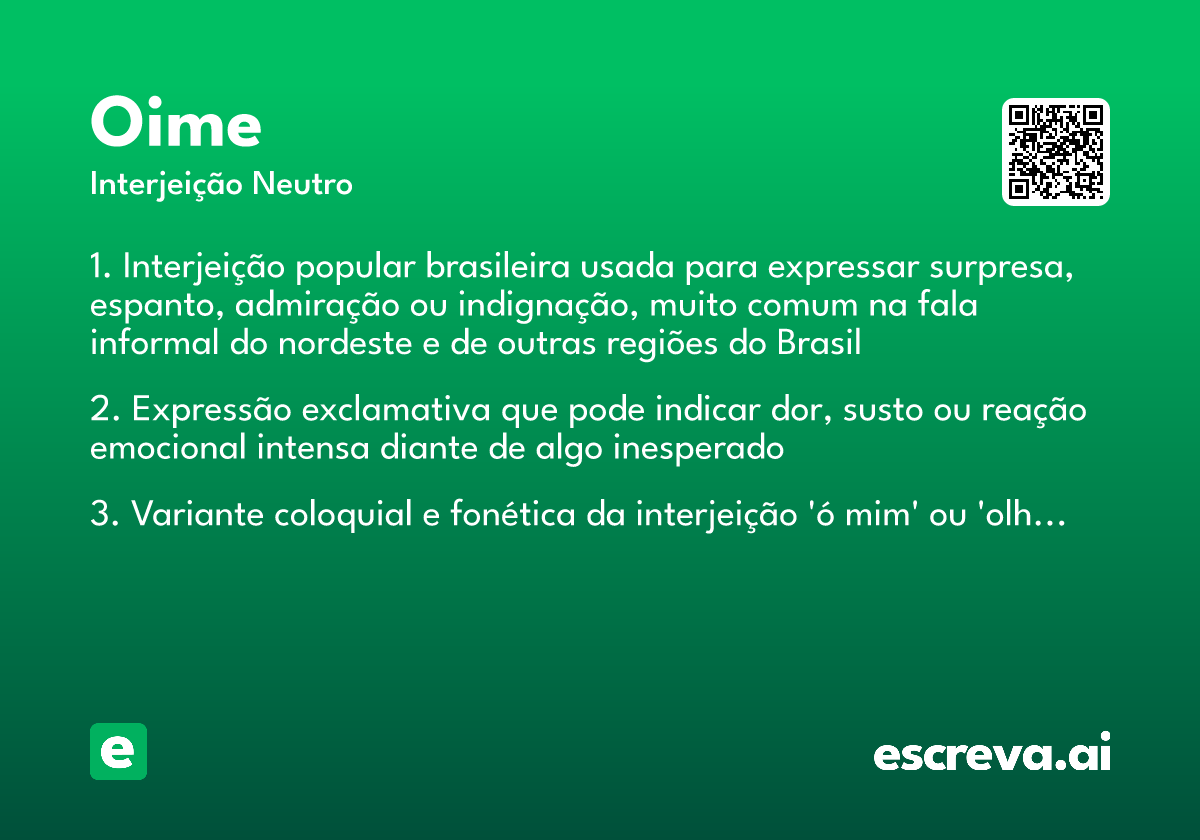 Oime
Interjeição Neutro

1. Interjeição popular brasileira usada para expressar surpresa, espanto, admiração ou indignação, muito comum na fala informal do nordeste e de outras regiões do Brasil

2. Expressão exclamativa que pode indicar dor, susto ou reação emocional intensa diante de algo inesperado

3. Variante coloquial e fonética da interjeição 'ó mim' ou 'olh...

e

escreva.ai